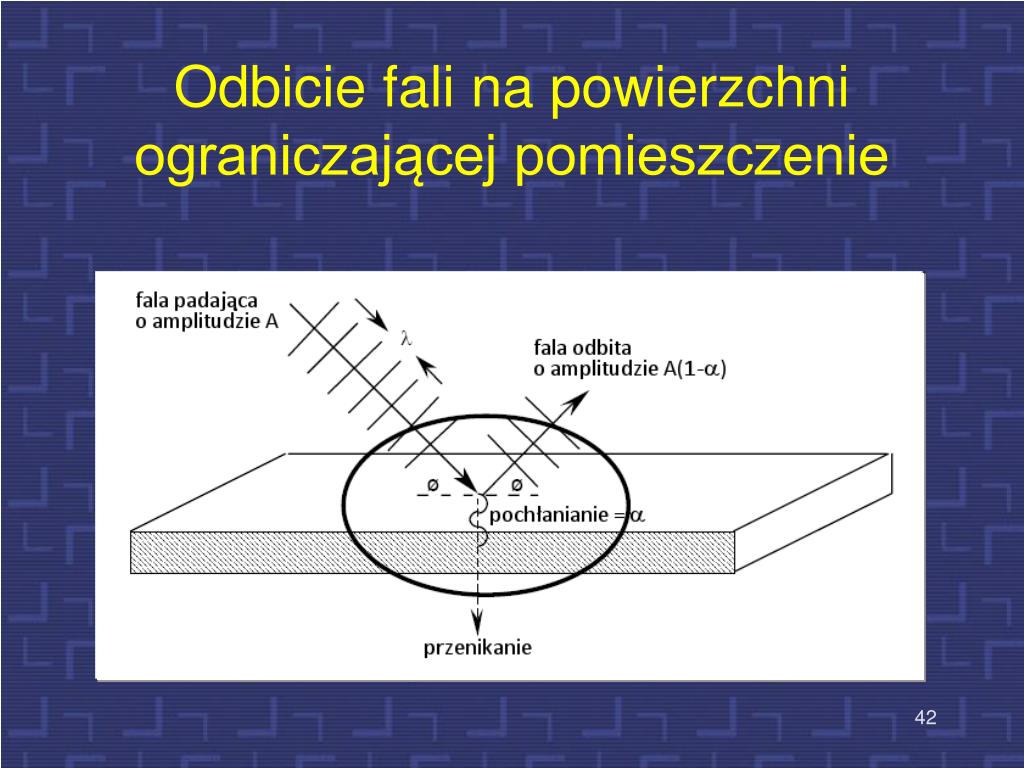 Odbicie fali na powierzchni ograniczającej pomieszczenie

fala padająca
o amplitudzie A

$\lambda$

fala odbita
o amplitudzie A(1-$\alpha$)

ø

ø

pochłanianie = $\alpha$

przenikanie

42